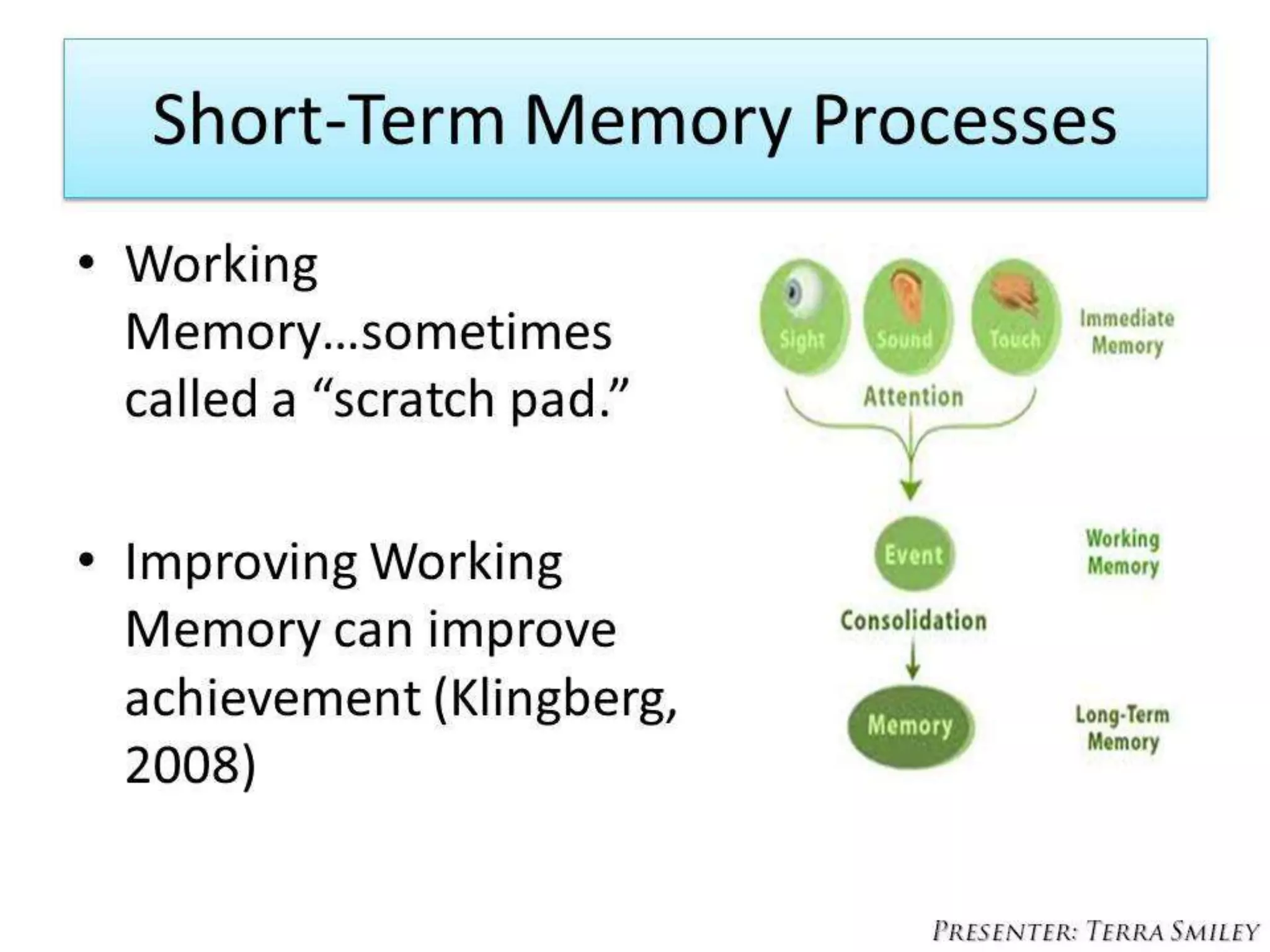 Short-Term Memory Processes

• Working Memory…sometimes called a “scratch pad.”

• Improving Working Memory can improve achievement (Klingberg, 2008)

Sight
Sound
Touch
Immediate Memory
Attention
Event
Working Memory
Consolidation
Memory
Long-Term Memory

PRESENTER: TERRA SMILEY